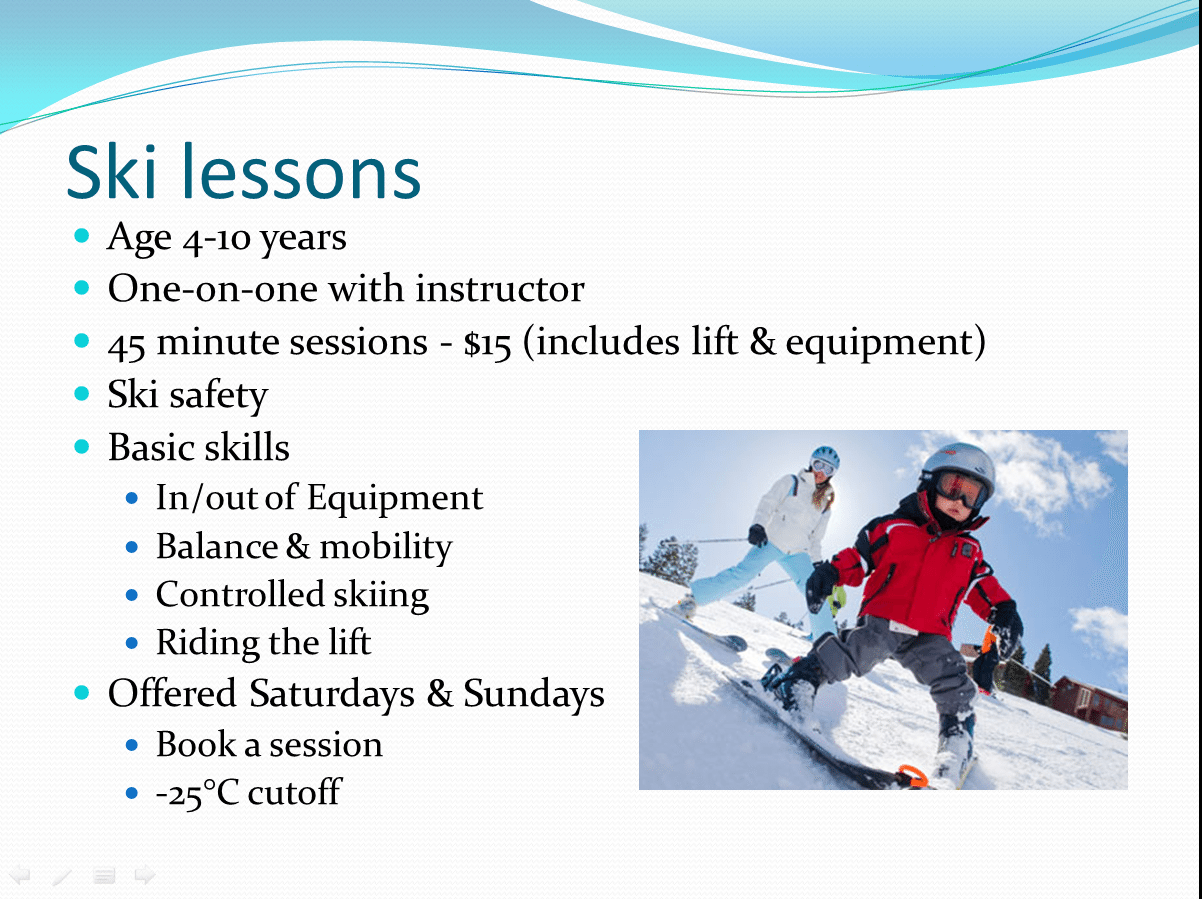 Ski lessons

- Age 4-10 years
- One-on-one with instructor
- 45 minute sessions - \$15 (includes lift & equipment)
- Ski safety
- Basic skills
  - In/out of Equipment
  - Balance & mobility
  - Controlled skiing
  - Riding the lift
- Offered Saturdays & Sundays
  - Book a session
  - -25°C cutoff